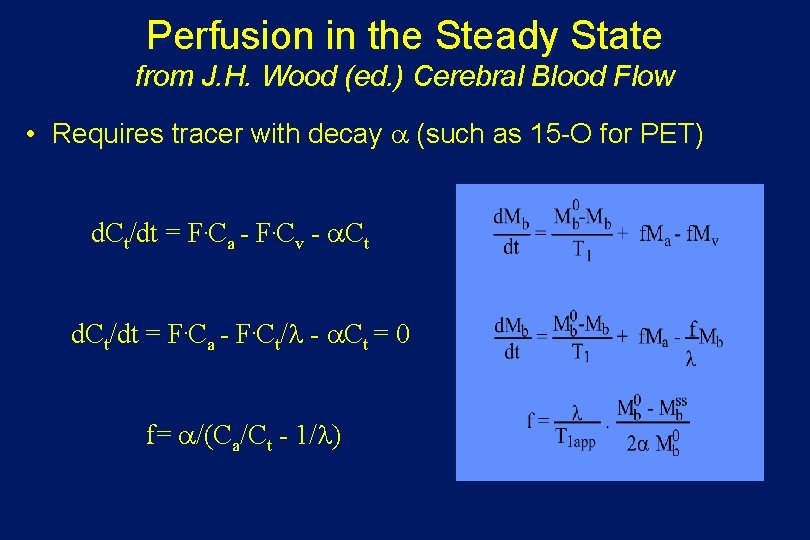 Perfusion in the Steady State
from J.H. Wood (ed.) Cerebral Blood Flow

• Requires tracer with decay $\alpha$ (such as 15-O for PET)

$dC_t/dt = F \cdot C_a - F \cdot C_v - \alpha C_t$

$dC_t/dt = F \cdot C_a - F \cdot C_t/\lambda - \alpha C_t = 0$

$f = \alpha/(C_a/C_t - 1/\lambda)$

$\frac{dM_b}{dt} = \frac{M_b^0 - M_b}{T_1} + fM_a - fM_v$

$\frac{dM_b}{dt} = \frac{M_b^0 - M_b}{T_1} + fM_a - \frac{f}{\lambda}M_b$

$f = \frac{\lambda}{T_{1app}} \cdot \frac{M_b^0 - M_b^{ss}}{2\alpha M_b^0}$